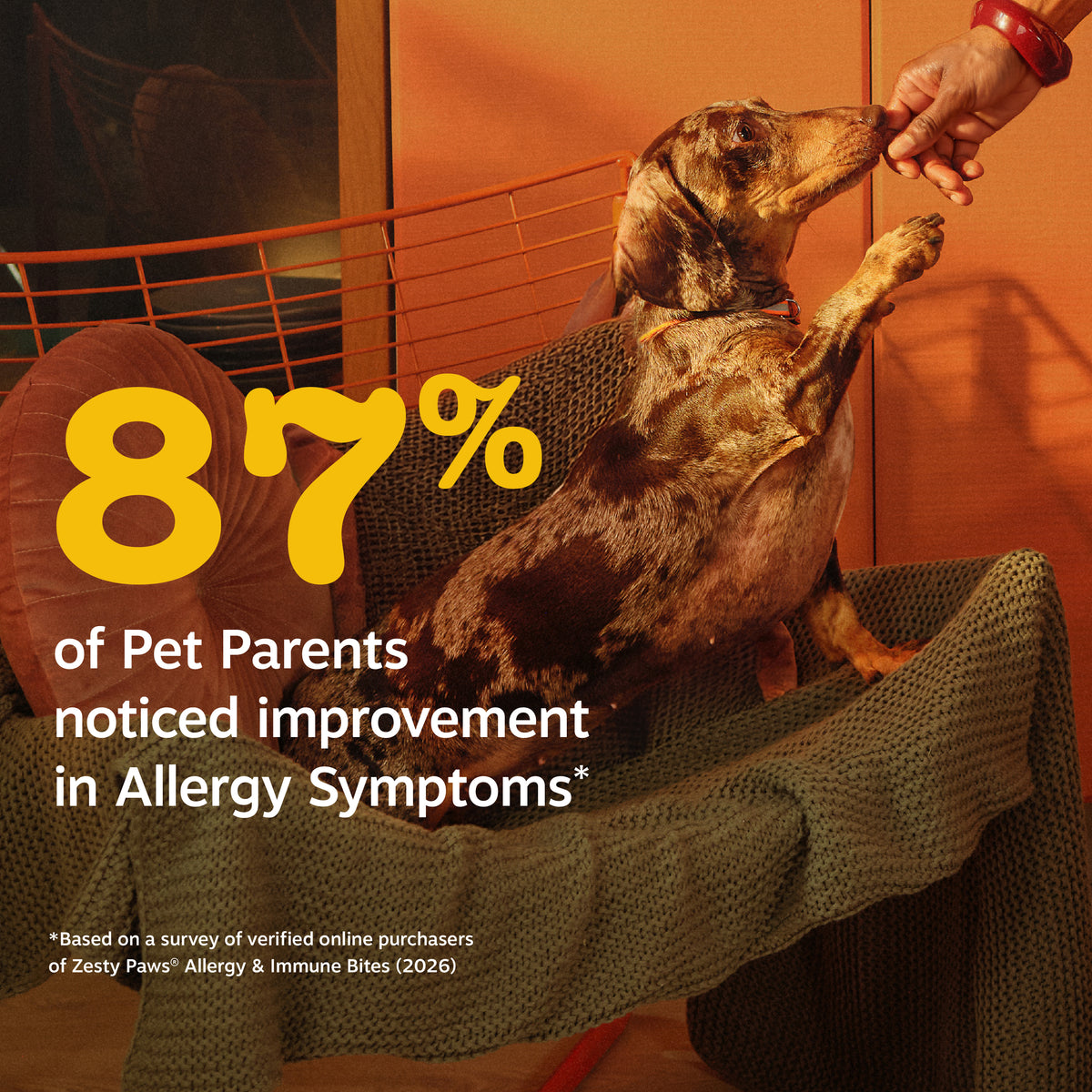 87%

of Pet Parents noticed improvement in Allergy Symptoms*

*Based on a survey of verified online purchasers of Zesty Paws© Allergy & Immune Bites (2026)